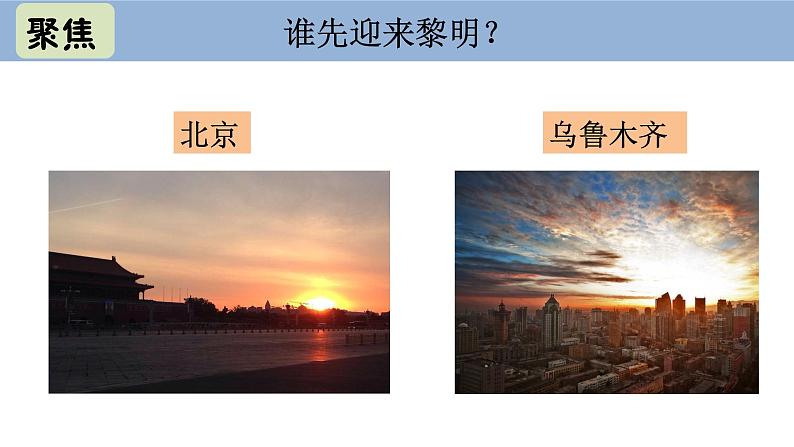 聚焦

谁先迎来黎明？

北京

乌鲁木齐